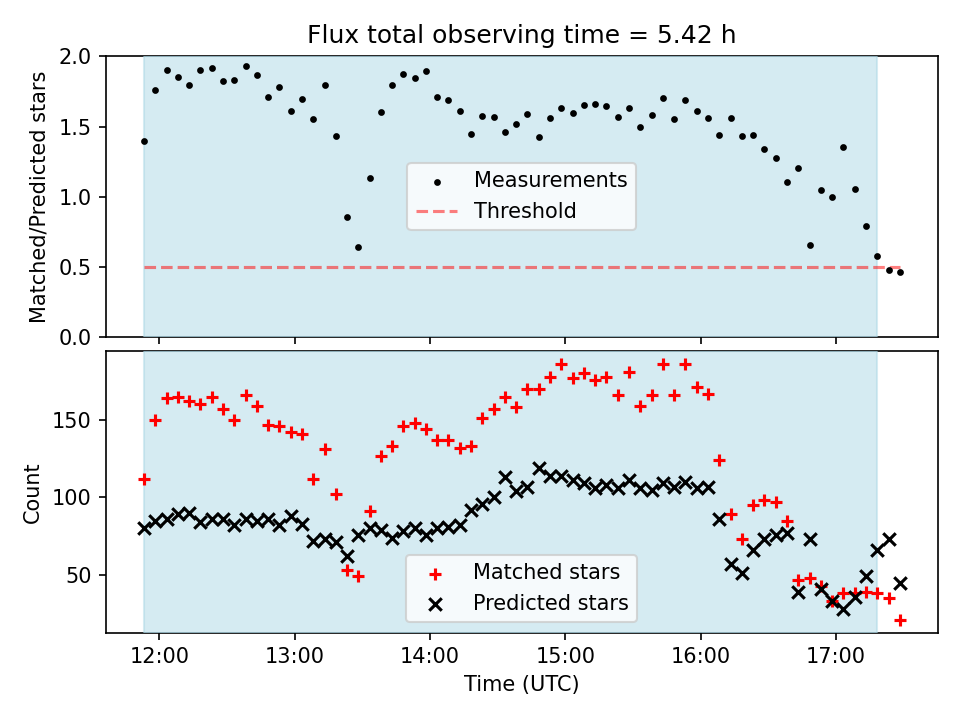 Flux total observing time = 5.42 h

Matched/Predicted stars

2.0
1.5
1.0
0.5
0.0

Measurements
Threshold

Count

150
100
50

Matched stars
Predicted stars

12:00
13:00
14:00
15:00
16:00
17:00

Time (UTC)